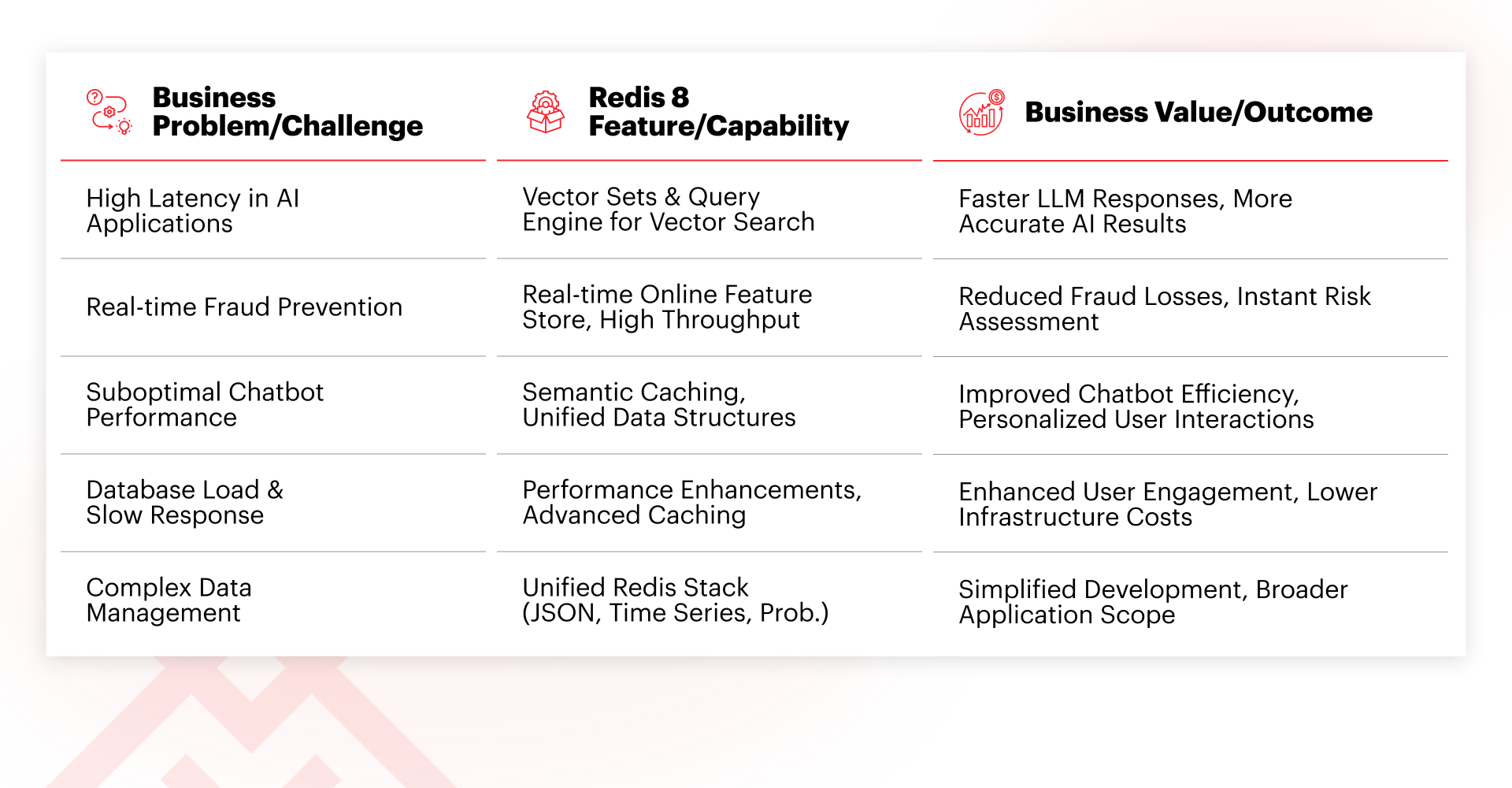 | Business Problem/Challenge | Redis 8 Feature/Capability | Business Value/Outcome |
|---|---|---|
| High Latency in AI Applications | Vector Sets & Query Engine for Vector Search | Faster LLM Responses, More Accurate AI Results |
| Real-time Fraud Prevention | Real-time Online Feature Store, High Throughput | Reduced Fraud Losses, Instant Risk Assessment |
| Suboptimal Chatbot Performance | Semantic Caching, Unified Data Structures | Improved Chatbot Efficiency, Personalized User Interactions |
| Database Load & Slow Response | Performance Enhancements, Advanced Caching | Enhanced User Engagement, Lower Infrastructure Costs |
| Complex Data Management | Unified Redis Stack (JSON, Time Series, Prob.) | Simplified Development, Broader Application Scope |